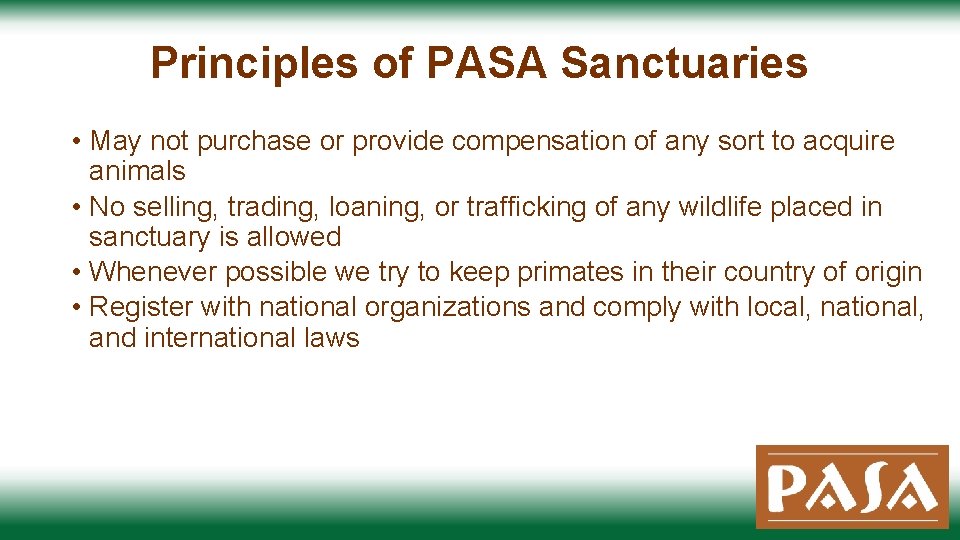 Principles of PASA Sanctuaries

• May not purchase or provide compensation of any sort to acquire animals
• No selling, trading, loaning, or trafficking of any wildlife placed in sanctuary is allowed
• Whenever possible we try to keep primates in their country of origin
• Register with national organizations and comply with local, national, and international laws

PASA